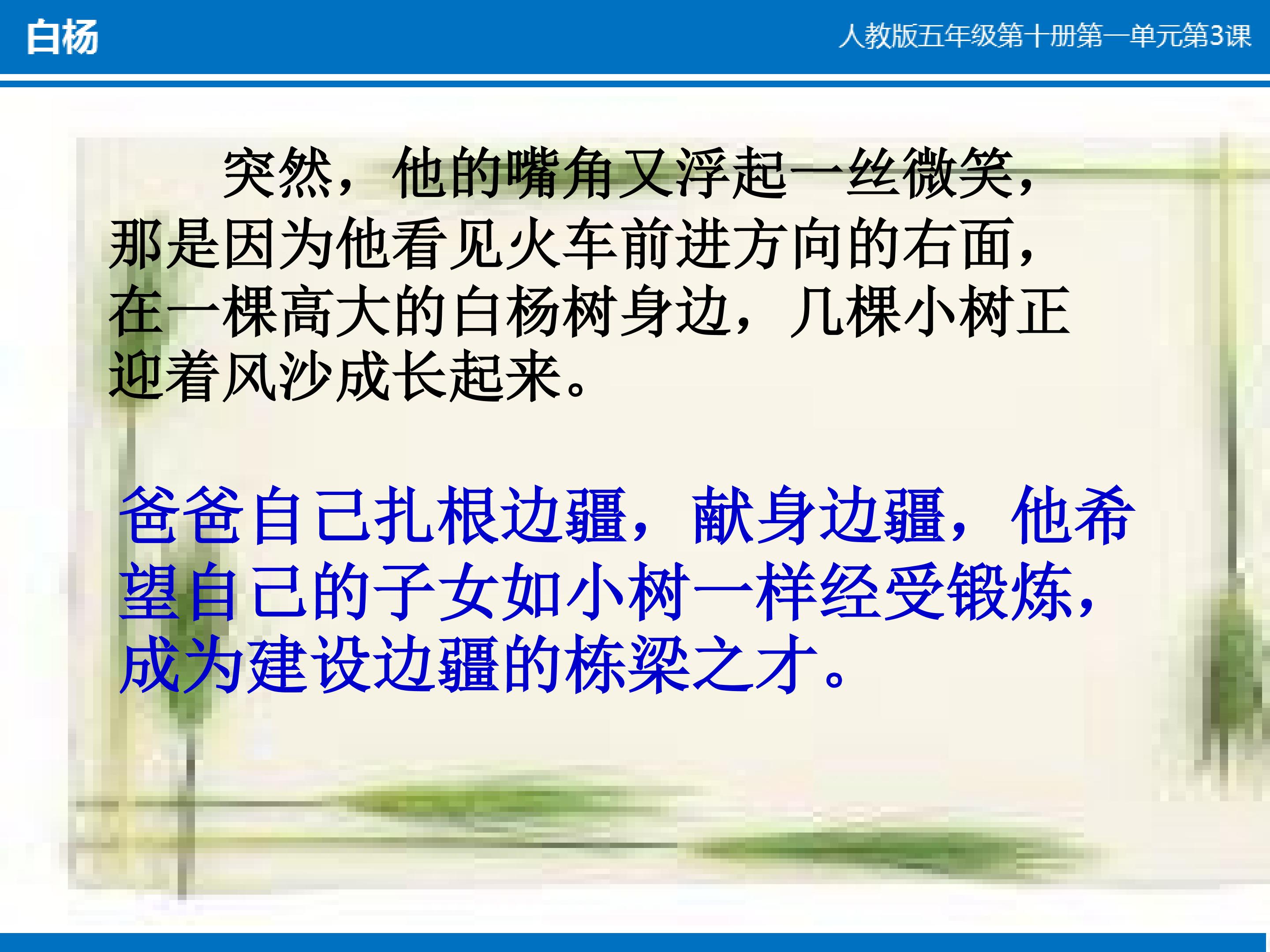 白杨

人教版五年级第十册第一单元第3课

突然，他的嘴角又浮起一丝微笑，那是因为他看见火车前进方向的右面，在一棵高大的白杨树身边，几棵小树正迎着风沙成长起来。

爸爸自己扎根边疆，献身边疆，他希望自己的子女如小树一样经受锻炼，成为建设边疆的栋梁之才。